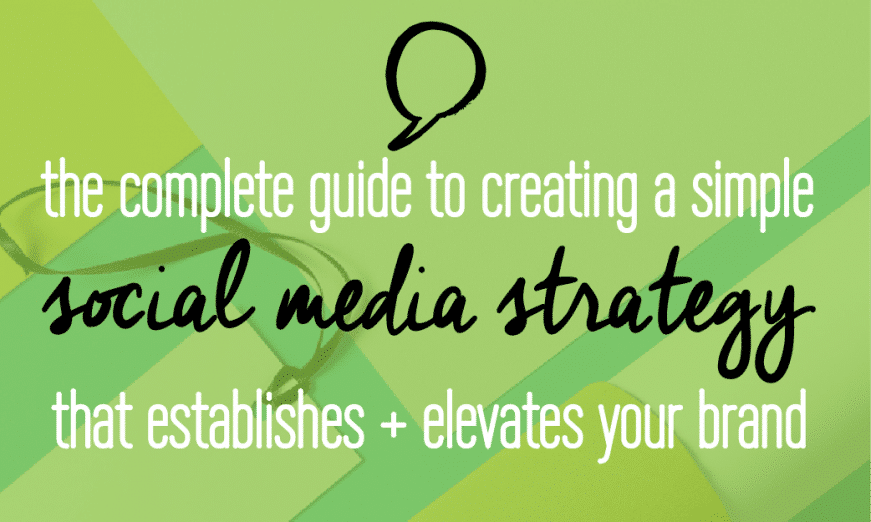 the complete guide to creating a simple
social media strategy
that establishes + elevates your brand